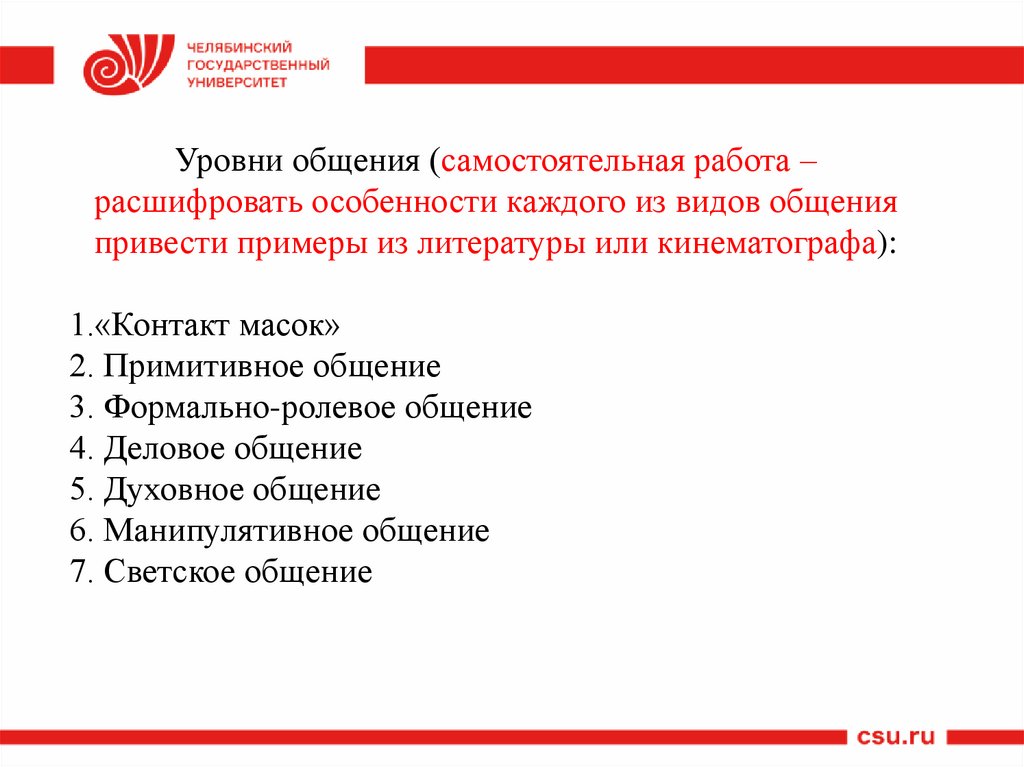 ЧЕЛЯБИНСКИЙ ГОСУДАРСТВЕННЫЙ УНИВЕРСИТЕТ

Уровни общения (самостоятельная работа – расшифровать особенности каждого из видов общения привести примеры из литературы или кинематографа):

1.«Контакт масок»
2. Примитивное общение
3. Формально-ролевое общение
4. Деловое общение
5. Духовное общение
6. Манипулятивное общение
7. Светское общение

csu.ru